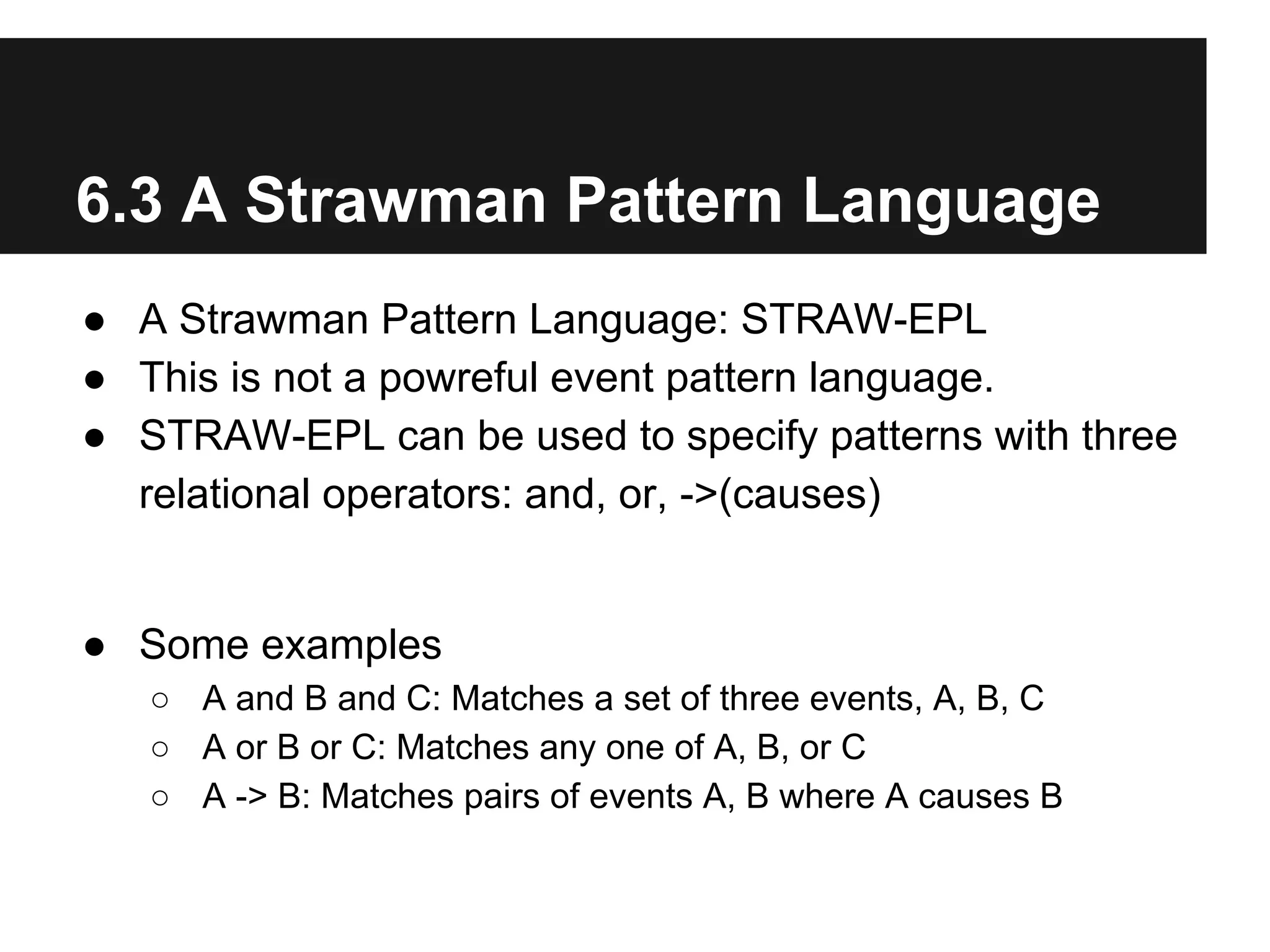 6.3 A Strawman Pattern Language

● A Strawman Pattern Language: STRAW-EPL
● This is not a powreful event pattern language.
● STRAW-EPL can be used to specify patterns with three relational operators: and, or, ->(causes)

● Some examples
○ A and B and C: Matches a set of three events, A, B, C
○ A or B or C: Matches any one of A, B, or C
○ A -> B: Matches pairs of events A, B where A causes B